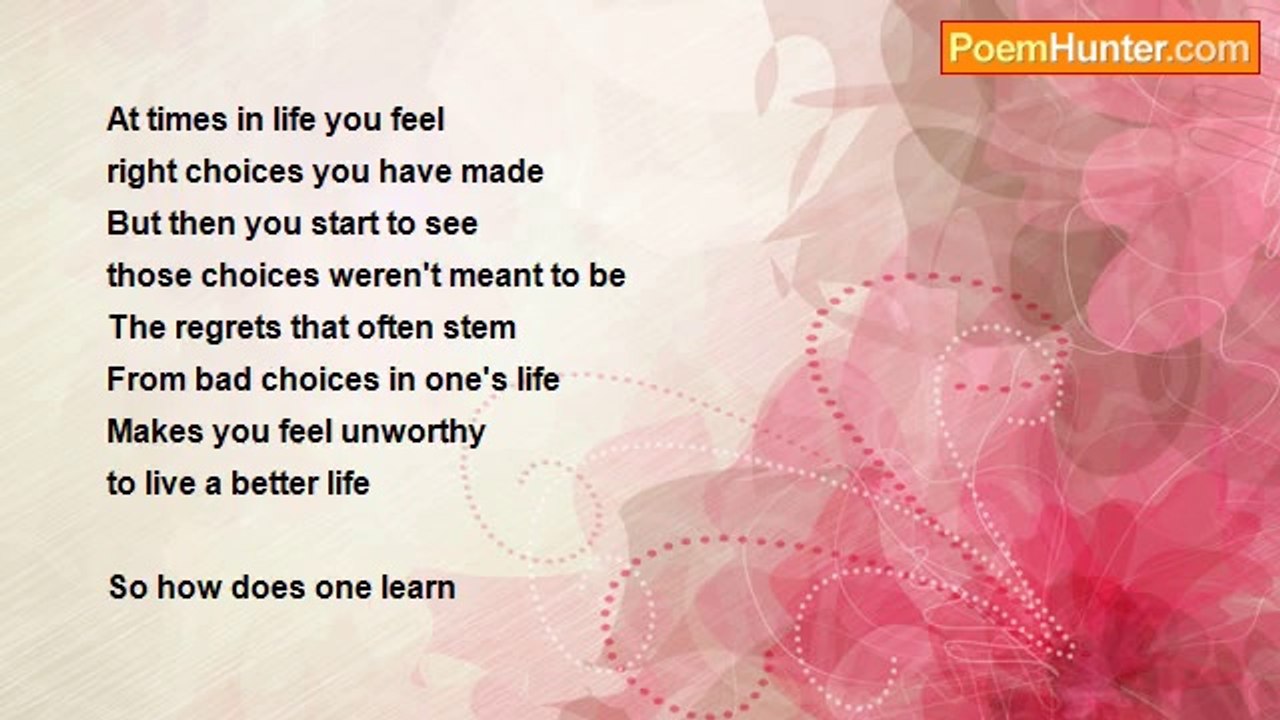 PoemHunter.com

At times in life you feel
right choices you have made
But then you start to see
those choices weren't meant to be
The regrets that often stem
From bad choices in one's life
Makes you feel unworthy
to live a better life

So how does one learn